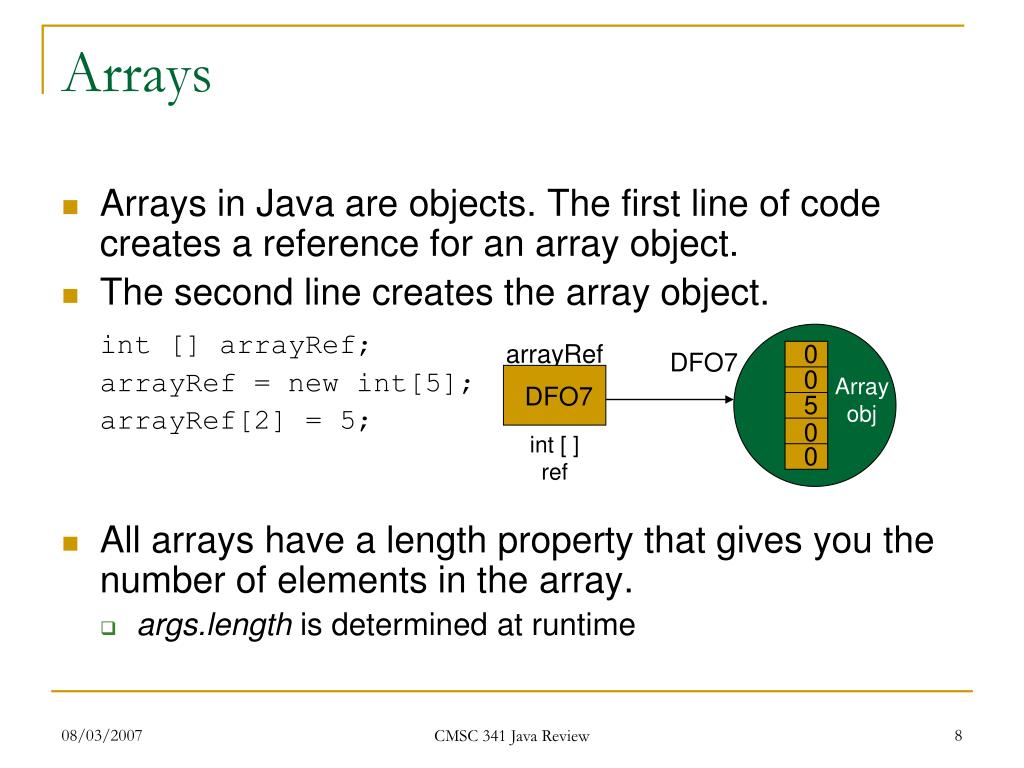 Arrays

Arrays in Java are objects. The first line of code creates a reference for an array object.

The second line creates the array object.

int [] arrayRef;
arrayRef = new int[5];
arrayRef[2] = 5;

arrayRef

DFO7

int [ ] ref

DFO7

0
0
5
0
0

Array obj

All arrays have a length property that gives you the number of elements in the array.

args.length is determined at runtime

08/03/2007

CMSC 341 Java Review

8